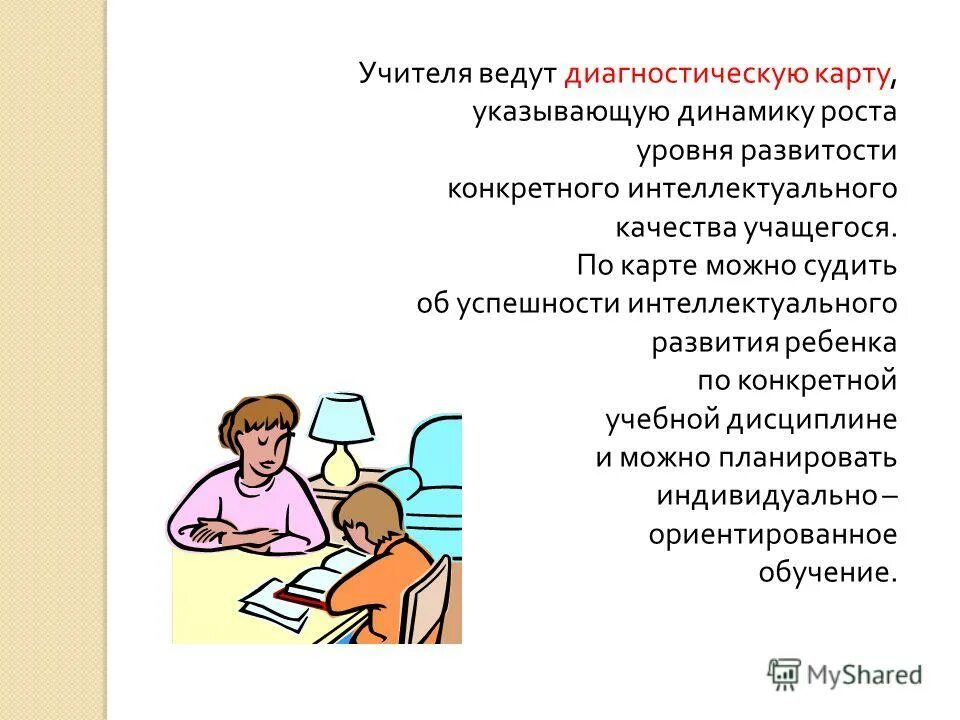 Учителя ведут диагностическую карту, указывающую динамику роста уровня развитости конкретного интеллектуального качества учащегося. По карте можно судить об успешности интеллектуального развития ребенка по конкретной учебной дисциплине и можно планировать индивидуально – ориентированное обучение.

MyShared